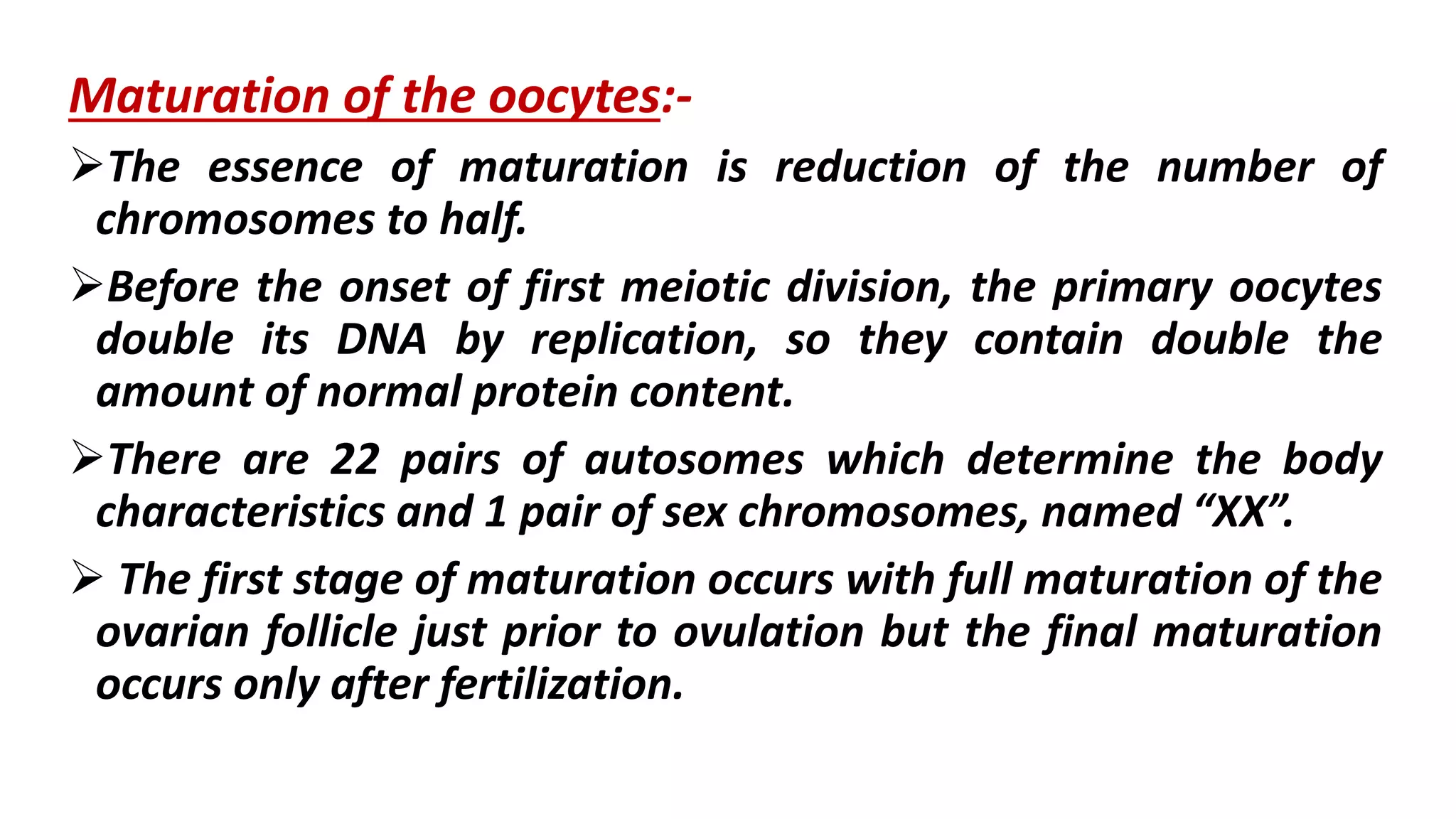 Maturation of the oocytes:-

➢The essence of maturation is reduction of the number of chromosomes to half.

➢Before the onset of first meiotic division, the primary oocytes double its DNA by replication, so they contain double the amount of normal protein content.

➢There are 22 pairs of autosomes which determine the body characteristics and 1 pair of sex chromosomes, named “XX”.

➢ The first stage of maturation occurs with full maturation of the ovarian follicle just prior to ovulation but the final maturation occurs only after fertilization.